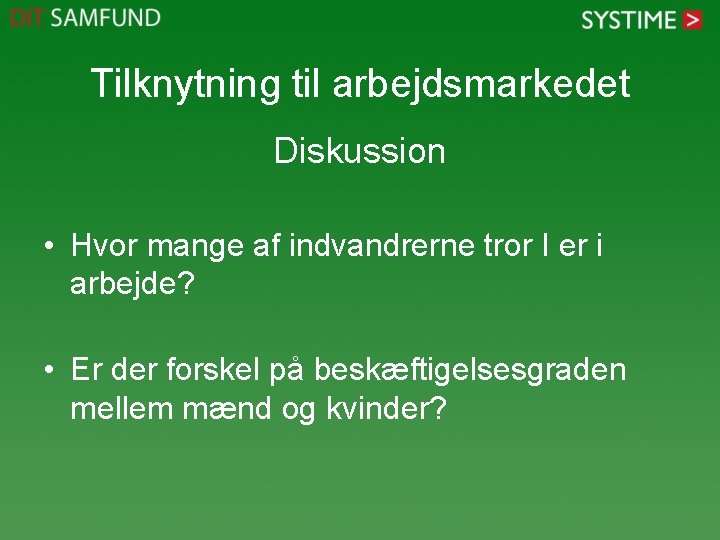 DIT SAMFUND

SYSTIME >

Tilknytning til arbejdsmarkedet

Diskussion

• Hvor mange af indvandrerne tror I er i arbejde?

• Er der forskel på beskæftigelsesgraden mellem mænd og kvinder?